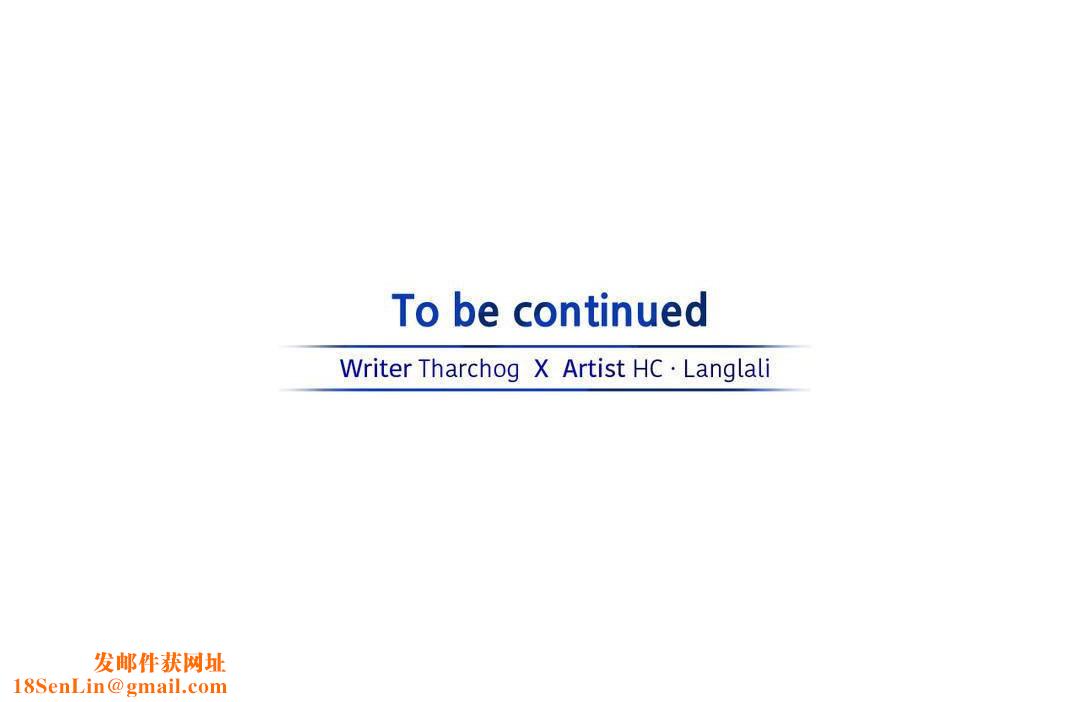 To be continued

Writer Tharchog X Artist HC · Langlali

发邮件获网址
18SenLin@gmail.com